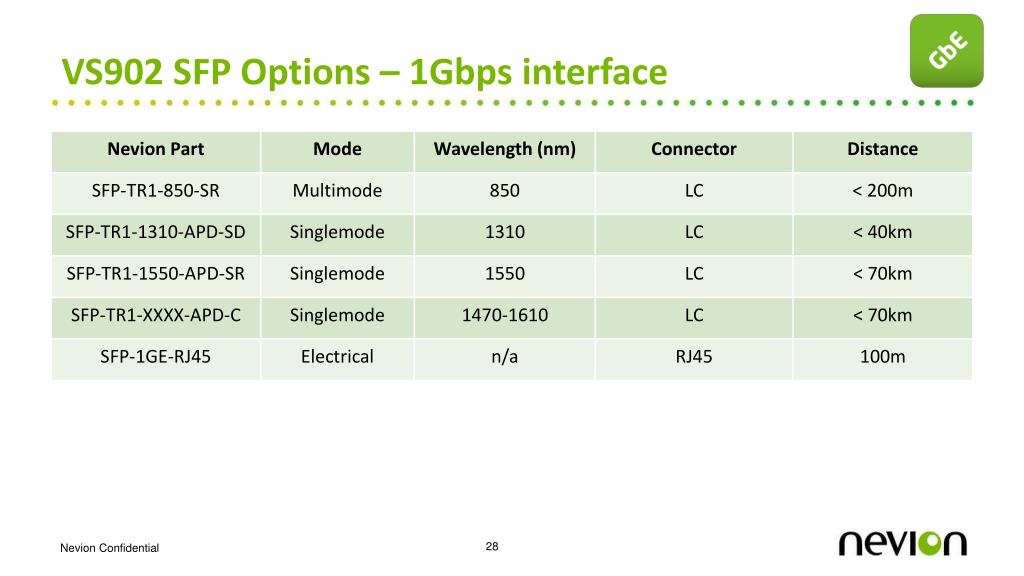 VS902 SFP Options – 1Gbps interface

GbE

| Nevion Part | Mode | Wavelength (nm) | Connector | Distance |
|---|---|---|---|---|
| SFP-TR1-850-SR | Multimode | 850 | LC | < 200m |
| SFP-TR1-1310-APD-SD | Singlemode | 1310 | LC | < 40km |
| SFP-TR1-1550-APD-SR | Singlemode | 1550 | LC | < 70km |
| SFP-TR1-XXXX-APD-C | Singlemode | 1470-1610 | LC | < 70km |
| SFP-1GE-RJ45 | Electrical | n/a | RJ45 | 100m |

Nevion Confidential

28

nevion